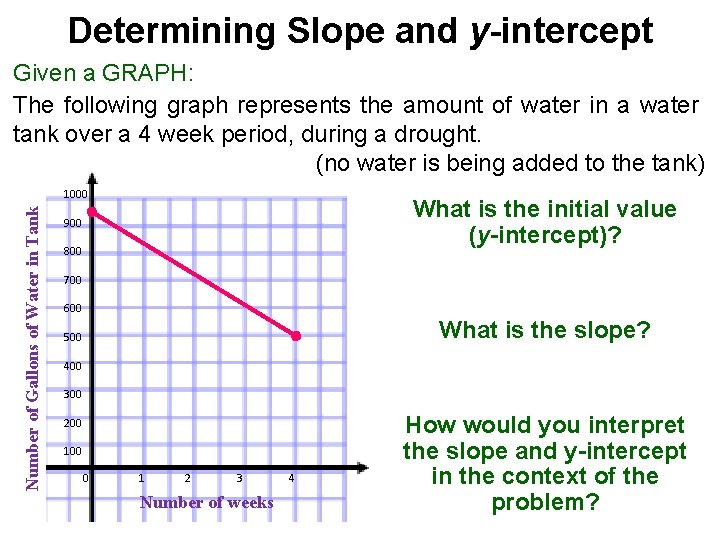 Determining Slope and y-intercept

Given a GRAPH:

The following graph represents the amount of water in a water tank over a 4 week period, during a drought.

(no water is being added to the tank)

Number of Gallons of Water in Tank

1000
900
800
700
600
500
400
300
200
100
0
1
2
3
4

Number of weeks

What is the initial value (y-intercept)?

What is the slope?

How would you interpret the slope and y-intercept in the context of the problem?